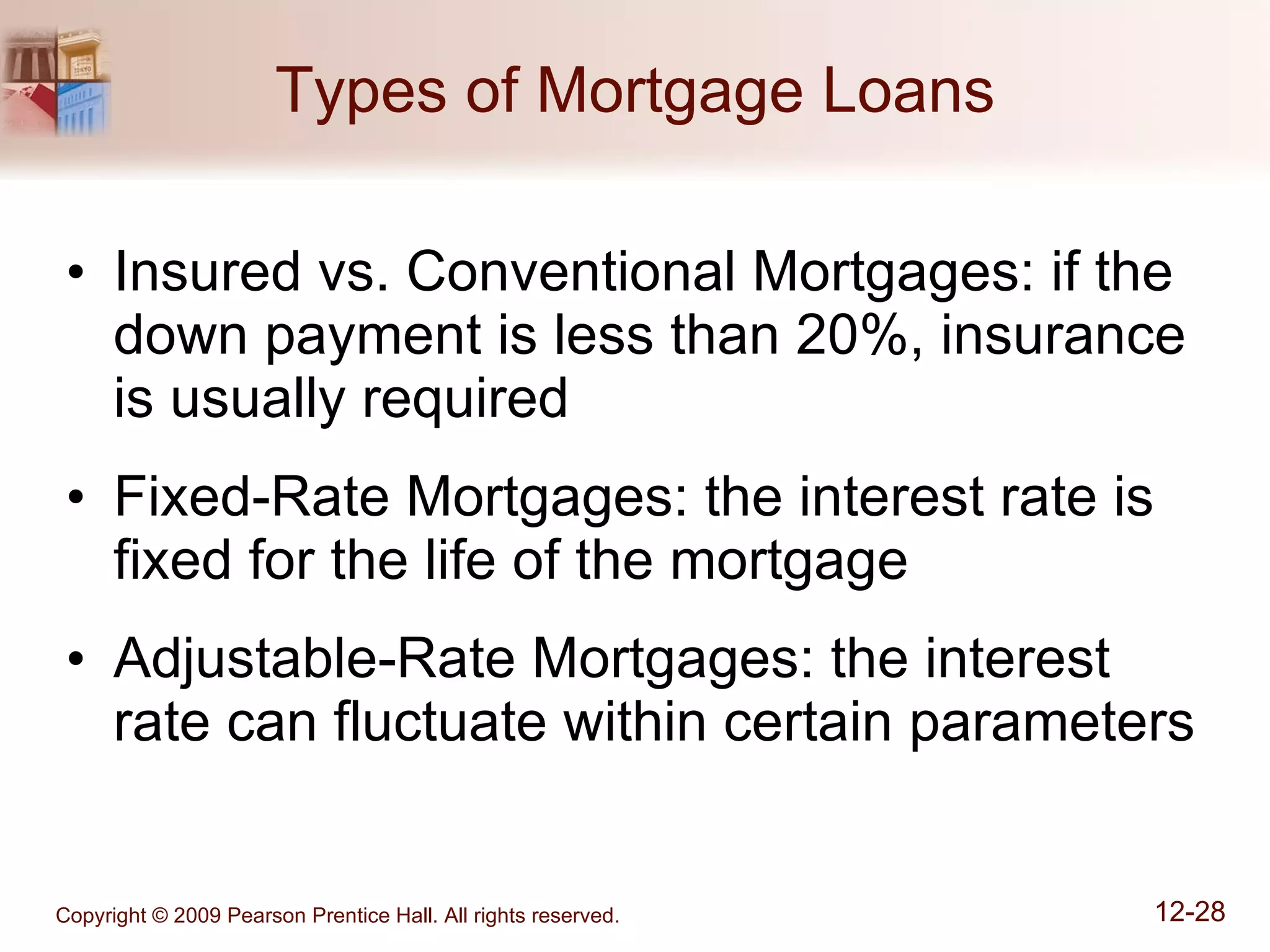 Types of Mortgage Loans

• Insured vs. Conventional Mortgages: if the down payment is less than 20%, insurance is usually required

• Fixed-Rate Mortgages: the interest rate is fixed for the life of the mortgage

• Adjustable-Rate Mortgages: the interest rate can fluctuate within certain parameters

Copyright © 2009 Pearson Prentice Hall. All rights reserved.

12-28